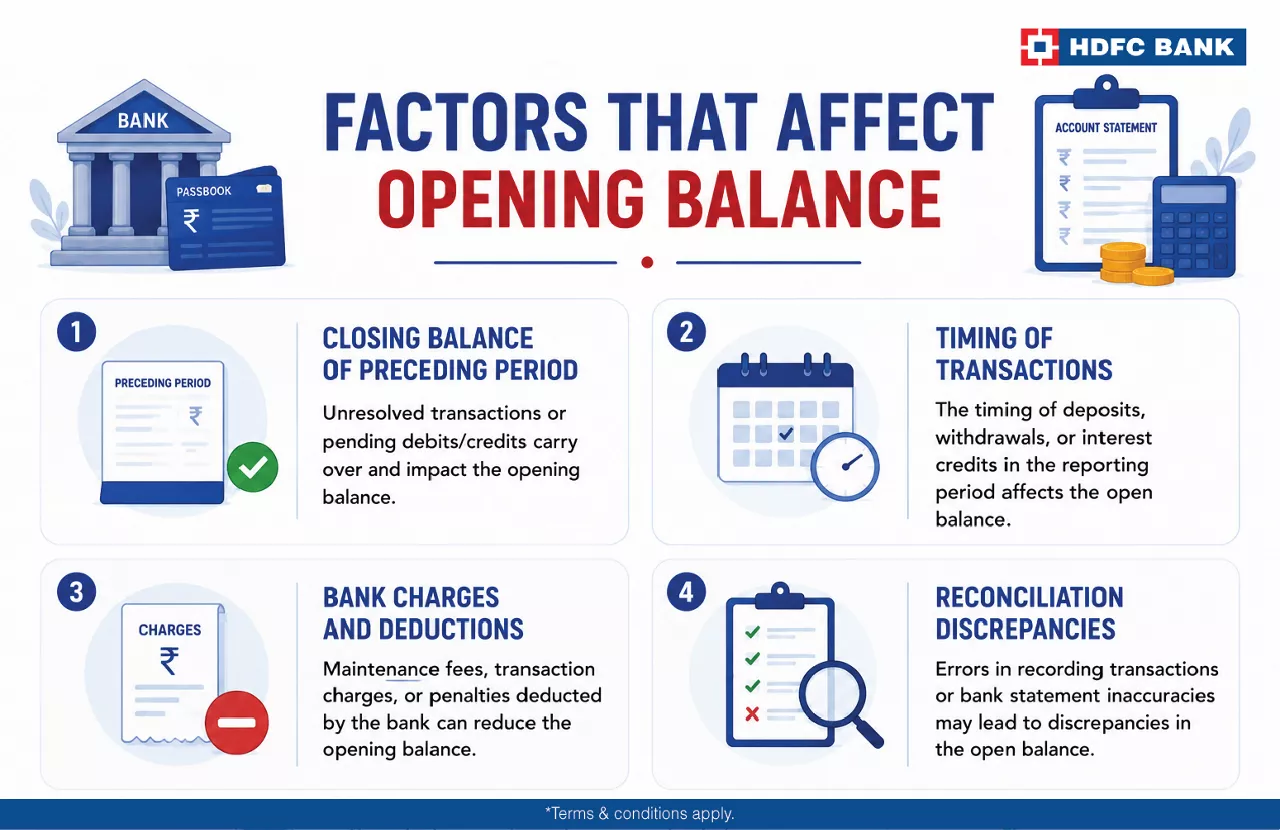 HDFC BANK

BANK

PASSBOOK

₹

FACTORS THAT AFFECT
OPENING BALANCE

ACCOUNT STATEMENT

₹
₹
₹
₹

1

PRECEDING PERIOD

₹

CLOSING BALANCE
OF PRECEDING PERIOD

Unresolved transactions or pending debits/credits carry over and impact the opening balance.

2

TIMING OF
TRANSACTIONS

The timing of deposits, withdrawals, or interest credits in the reporting period affects the open balance.

3

CHARGES

₹

BANK CHARGES
AND DEDUCTIONS

Maintenance fees, transaction charges, or penalties deducted by the bank can reduce the opening balance.

4

RECONCILIATION
DISCREPANCIES

Errors in recording transactions or bank statement inaccuracies may lead to discrepancies in the open balance.

*Terms & conditions apply.